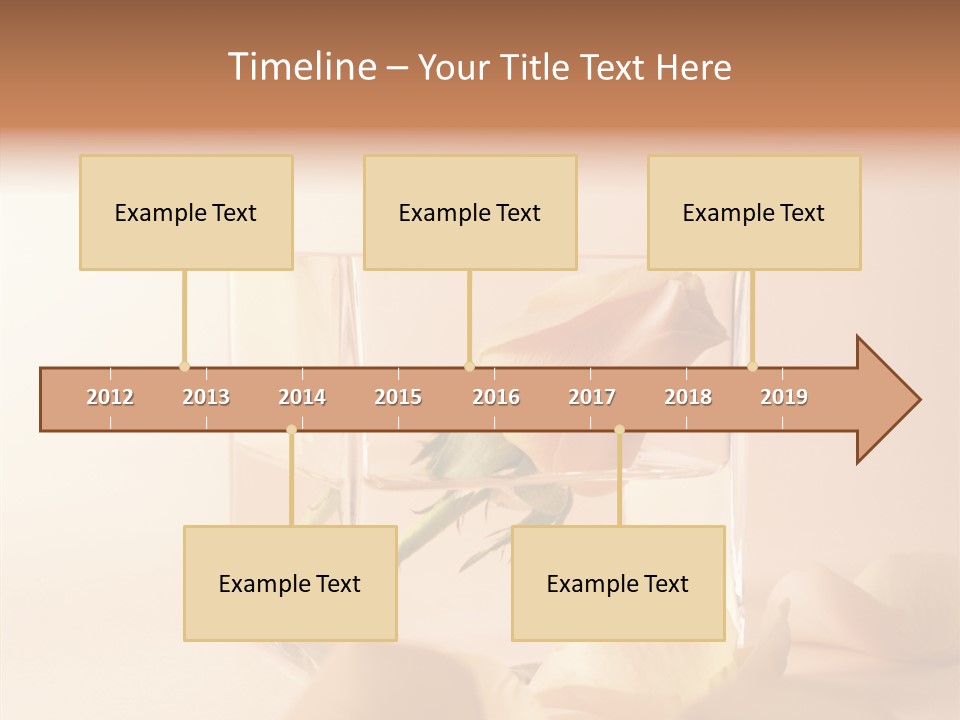 Timeline – Your Title Text Here

Example Text

Example Text

Example Text

2012 2013 2014 2015 2016 2017 2018 2019

Example Text

Example Text